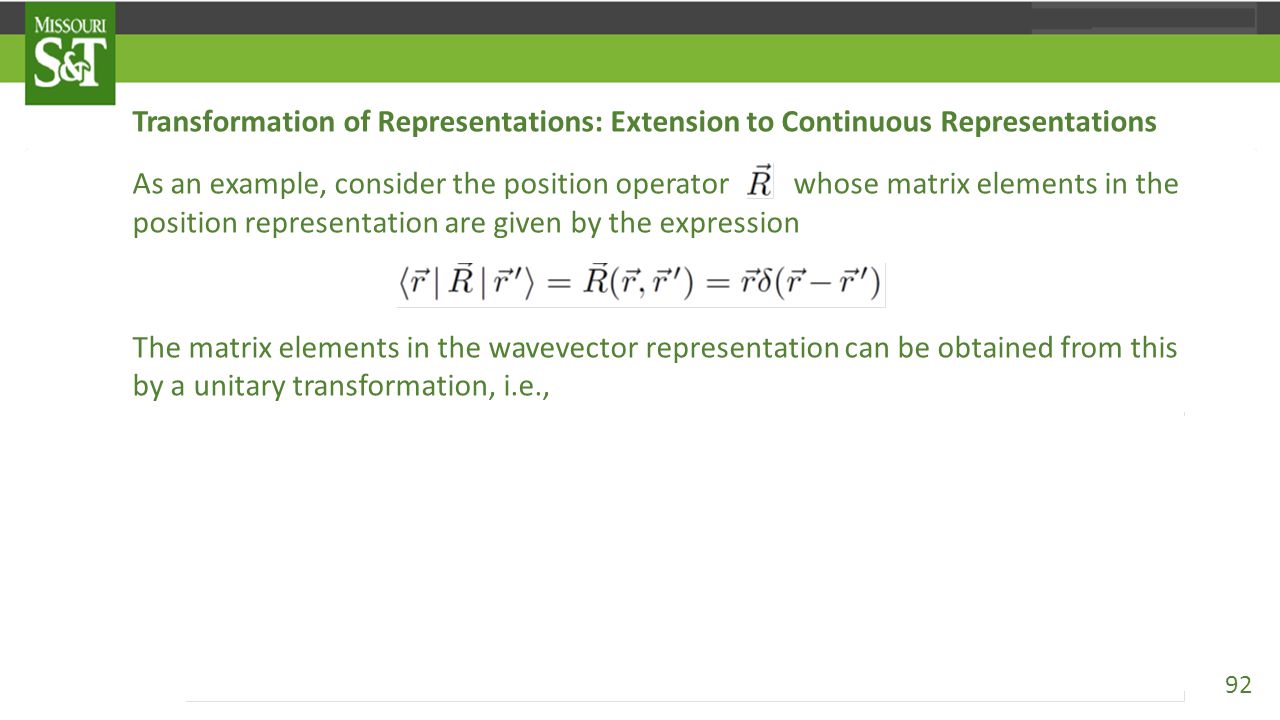 MISSOURI
S&T

Transformation of Representations: Extension to Continuous Representations

As an example, consider the position operator $\vec{R}$ whose matrix elements in the position representation are given by the expression

$\langle \vec{r} \,|\, \vec{R} \,|\, \vec{r}\,' \rangle = \vec{R}(\vec{r}, \vec{r}\,') = \vec{r}\delta(\vec{r} - \vec{r}\,')$

The matrix elements in the wavevector representation can be obtained from this by a unitary transformation, i.e.,

92